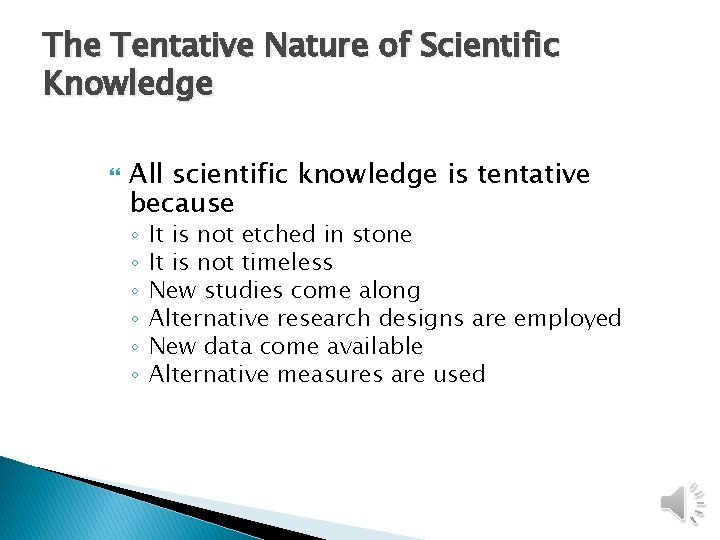 The Tentative Nature of Scientific Knowledge

All scientific knowledge is tentative because

◦ It is not etched in stone
◦ It is not timeless
◦ New studies come along
◦ Alternative research designs are employed
◦ New data come available
◦ Alternative measures are used